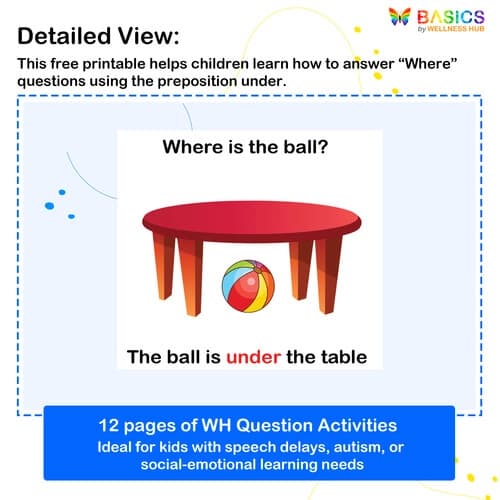 BASICS
by WELLNESS HUB

Detailed View:

This free printable helps children learn how to answer “Where” questions using the preposition under.

Where is the ball?

The ball is under the table

12 pages of WH Question Activities
Ideal for kids with speech delays, autism, or social-emotional learning needs